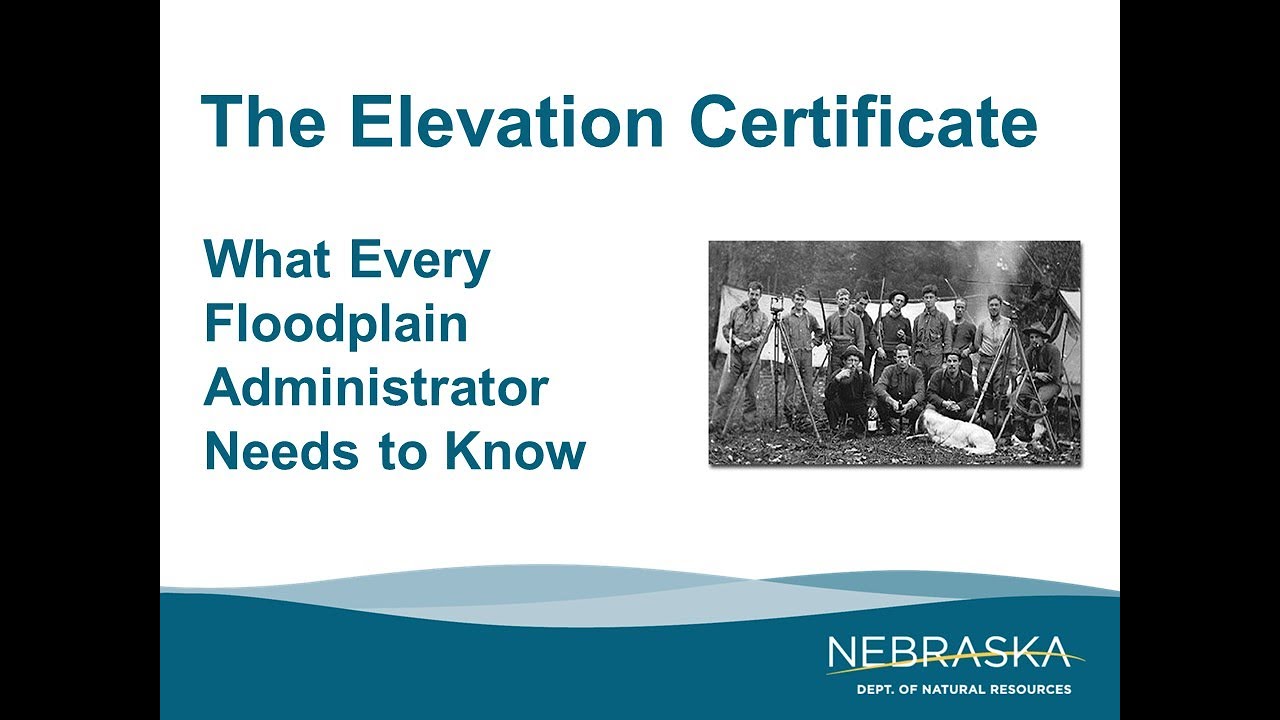 The Elevation Certificate

What Every Floodplain Administrator Needs to Know

NEBRASKA
DEPT. OF NATURAL RESOURCES